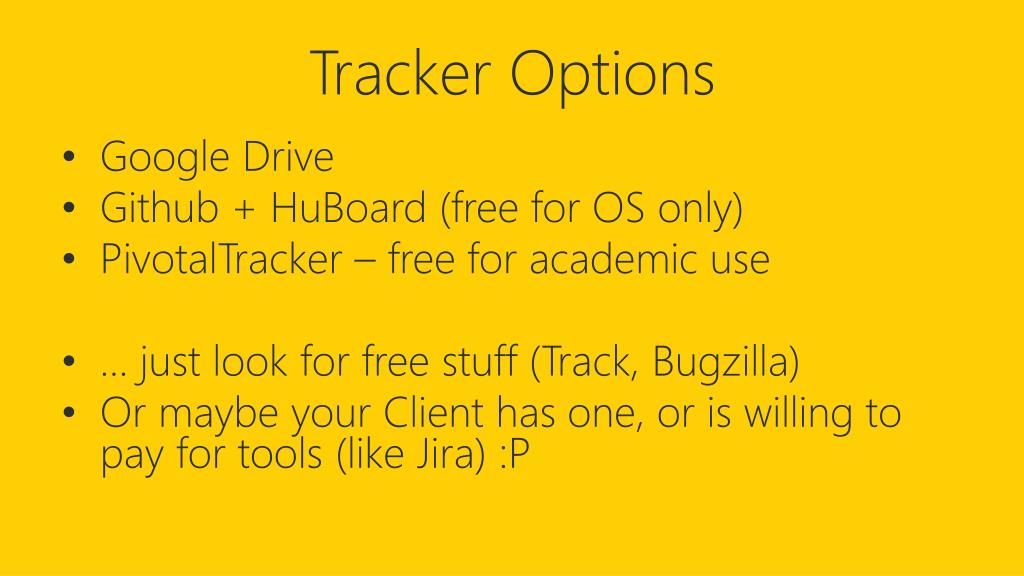 Tracker Options

• Google Drive
• Github + HuBoard (free for OS only)
• PivotalTracker – free for academic use

• … just look for free stuff (Track, Bugzilla)
• Or maybe your Client has one, or is willing to pay for tools (like Jira) :P